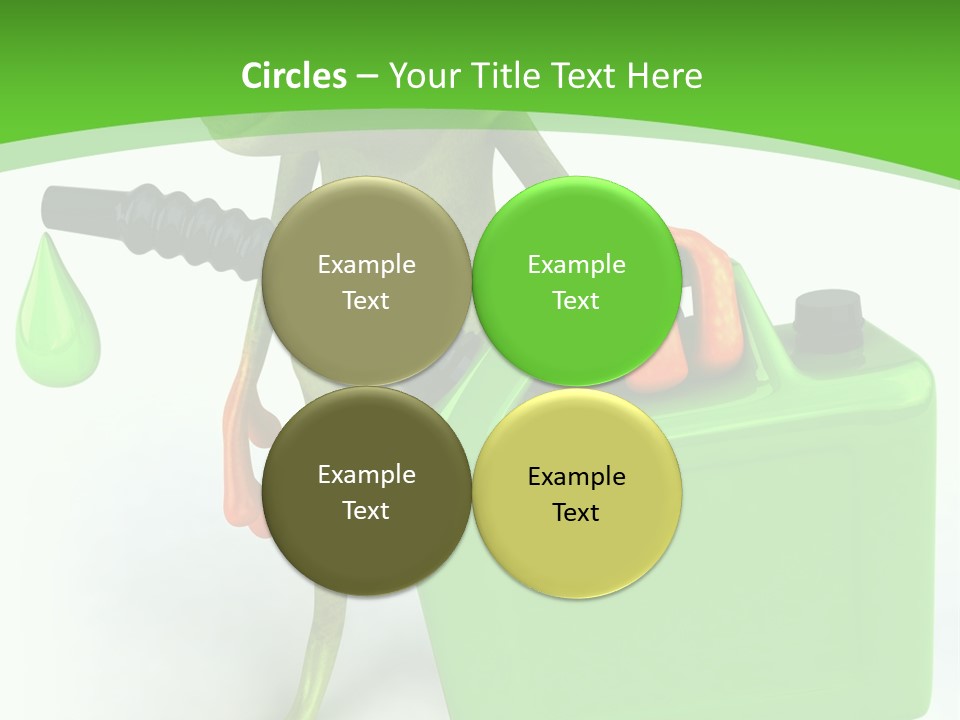 Circles – Your Title Text Here

Example Text

Example Text

Example Text

Example Text